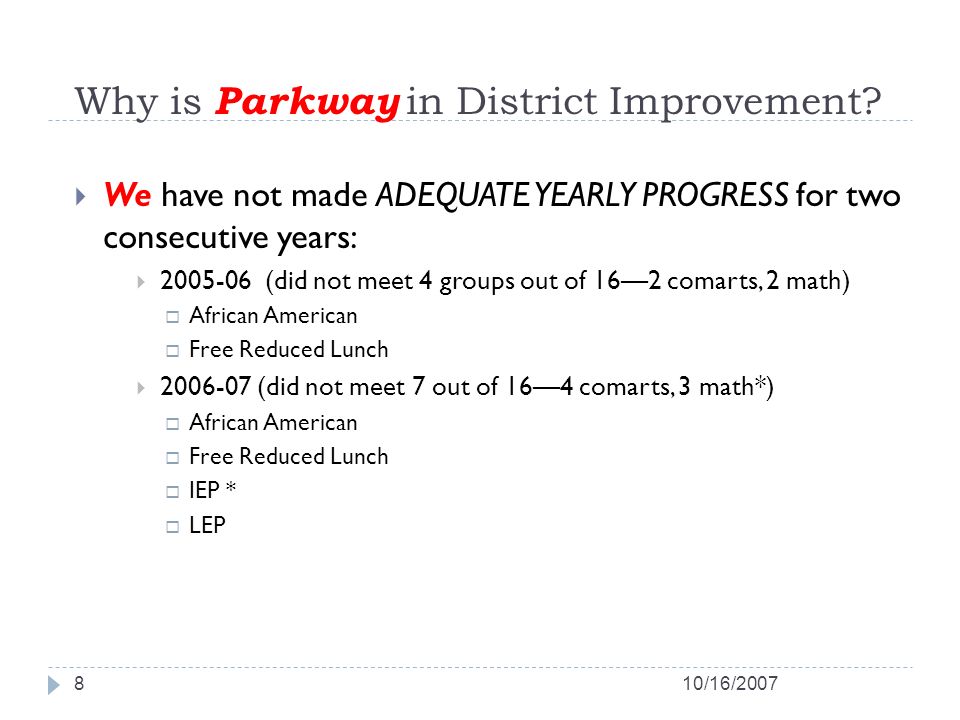 Why is Parkway in District Improvement?

We have not made ADEQUATE YEARLY PROGRESS for two consecutive years:

2005-06 (did not meet 4 groups out of 16—2 comarts, 2 math)

African American

Free Reduced Lunch

2006-07 (did not meet 7 out of 16—4 comarts, 3 math*)

African American

Free Reduced Lunch

IEP *

LEP

8

10/16/2007